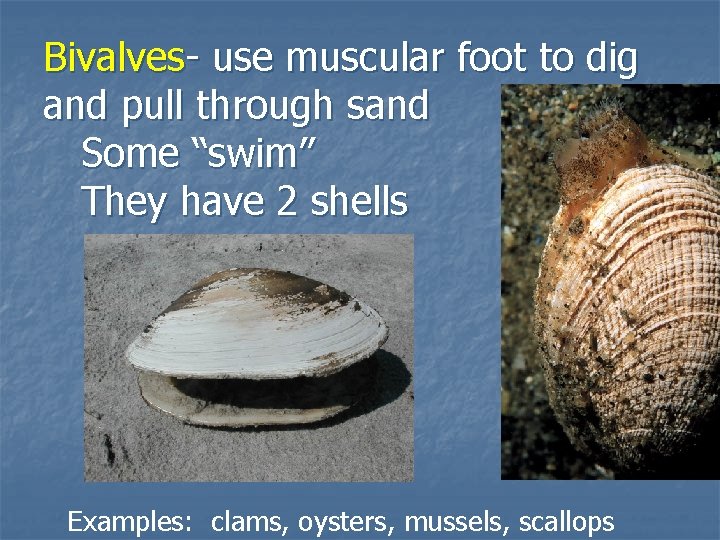 Bivalves- use muscular foot to dig and pull through sand

Some “swim”

They have 2 shells

Examples: clams, oysters, mussels, scallops